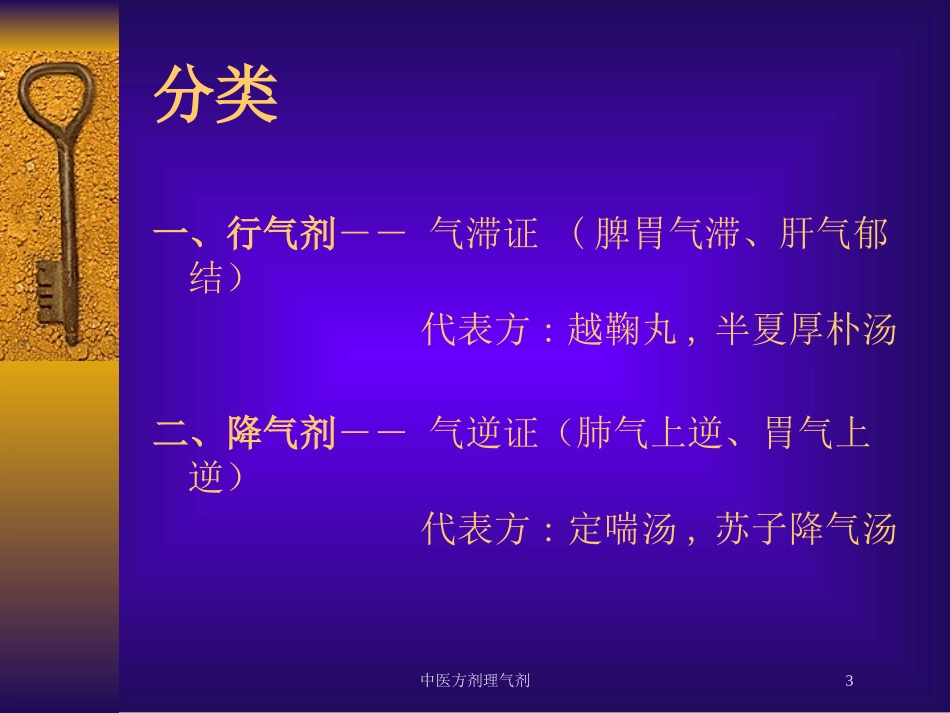 分类

一、行气剂－－ 气滞证 （脾胃气滞、肝气郁结）

代表方：越鞠丸，半夏厚朴汤

二、降气剂－－ 气逆证（肺气上逆、胃气上逆）

代表方：定喘汤，苏子降气汤

中医方剂理气剂

3